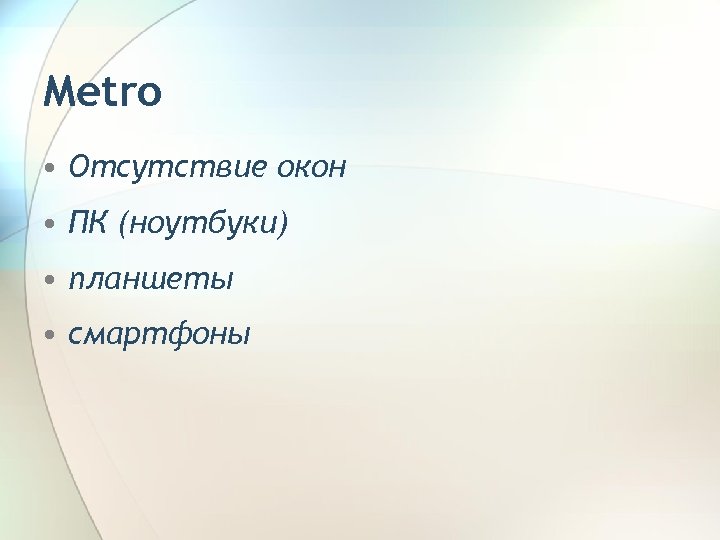 Metro

• Отсутствие окон
• ПК (ноутбуки)
• планшеты
• смартфоны